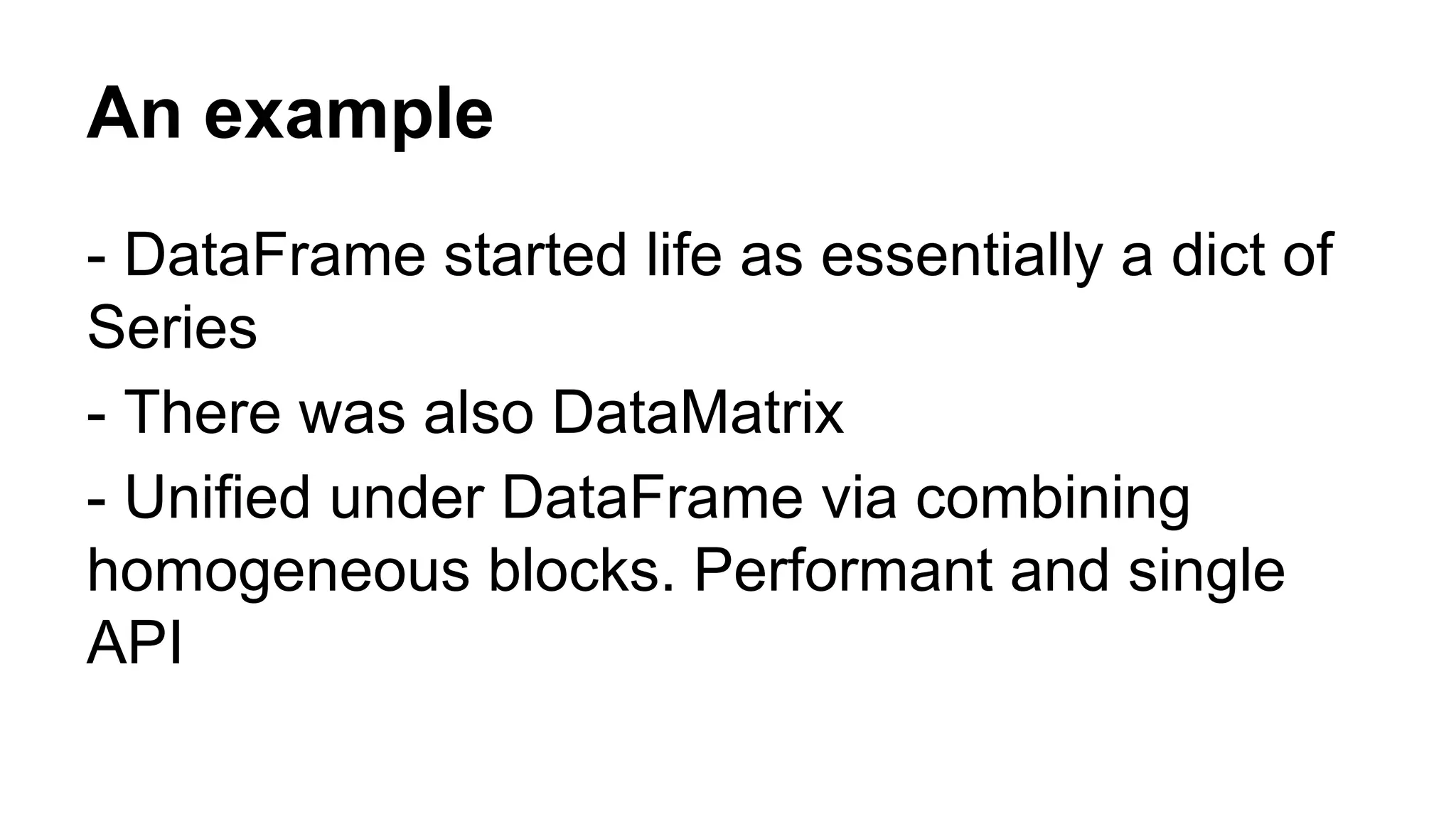 An example

- DataFrame started life as essentially a dict of Series

- There was also DataMatrix

- Unified under DataFrame via combining homogeneous blocks. Performant and single API